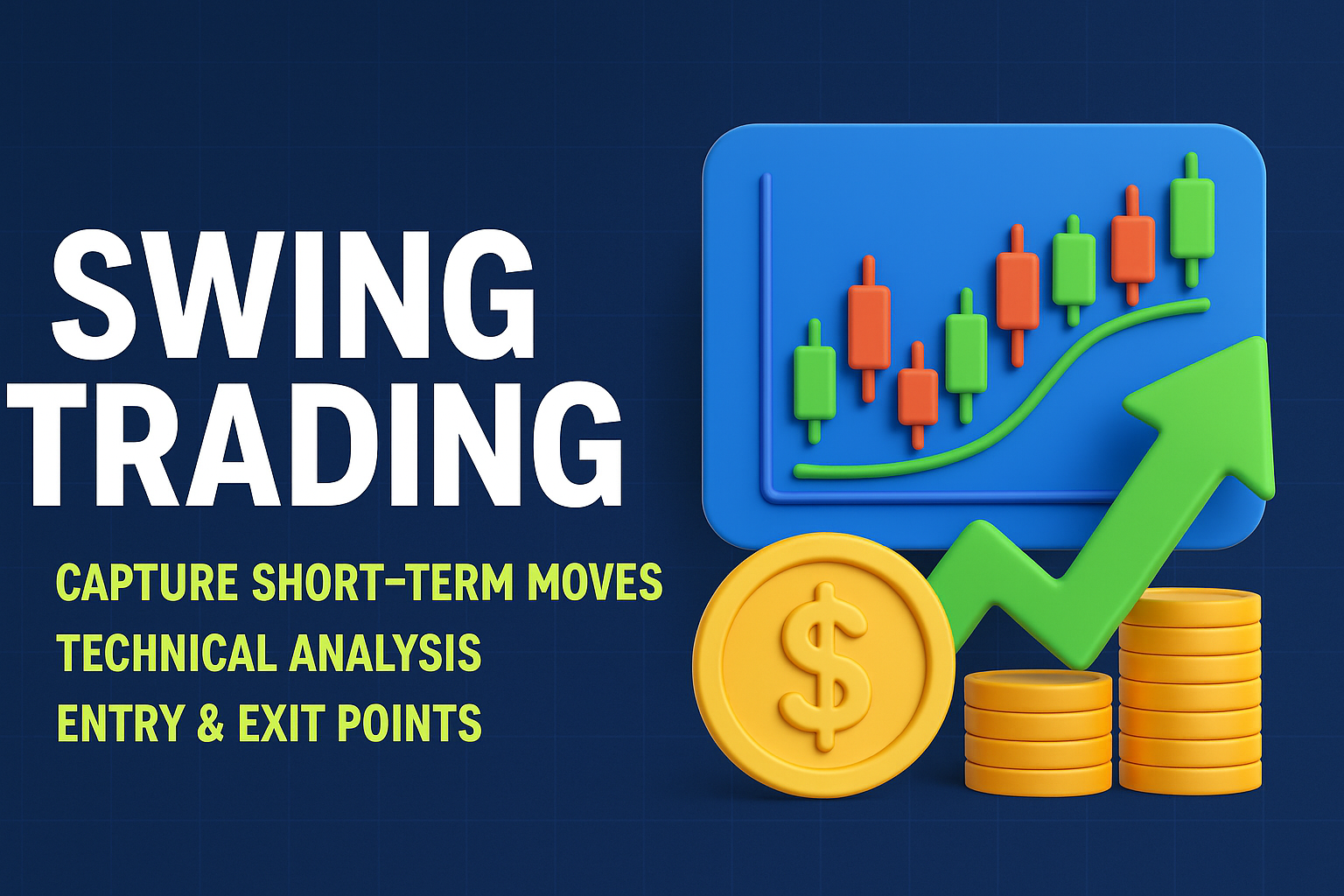 SWING TRADING

CAPTURE SHORT-TERM MOVES
TECHNICAL ANALYSIS
ENTRY & EXIT POINTS

$